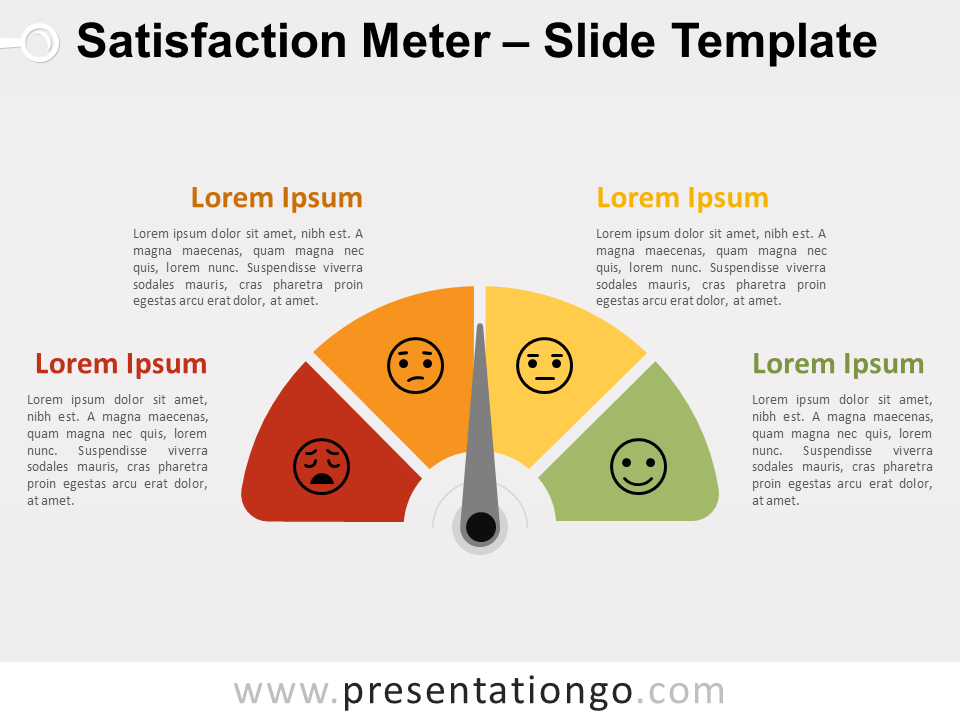 Satisfaction Meter – Slide Template

Lorem Ipsum

Lorem ipsum dolor sit amet, nibh est. A magna maecenas, quam magna nec quis, lorem nunc. Suspendisse viverra sodales mauris, cras pharetra proin egestas arcu erat dolor, at amet.

Lorem Ipsum

Lorem ipsum dolor sit amet, nibh est. A magna maecenas, quam magna nec quis, lorem nunc. Suspendisse viverra sodales mauris, cras pharetra proin egestas arcu erat dolor, at amet.

Lorem Ipsum

Lorem ipsum dolor sit amet, nibh est. A magna maecenas, quam magna nec quis, lorem nunc. Suspendisse viverra sodales mauris, cras pharetra proin egestas arcu erat dolor, at amet.

Lorem Ipsum

Lorem ipsum dolor sit amet, nibh est. A magna maecenas, quam magna nec quis, lorem nunc. Suspendisse viverra sodales mauris, cras pharetra proin egestas arcu erat dolor, at amet.

www.presentationgo.com